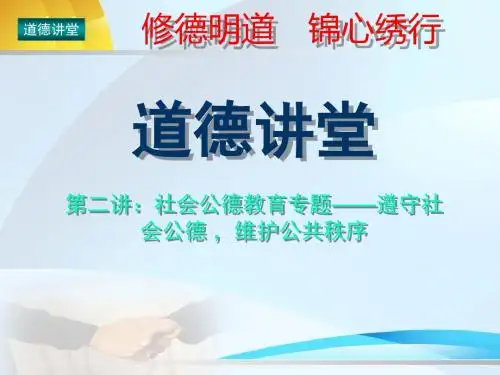 道德讲堂

修德明道　锦心绣行

道德讲堂

第二讲：社会公德教育专题——遵守社会公德，维护公共秩序